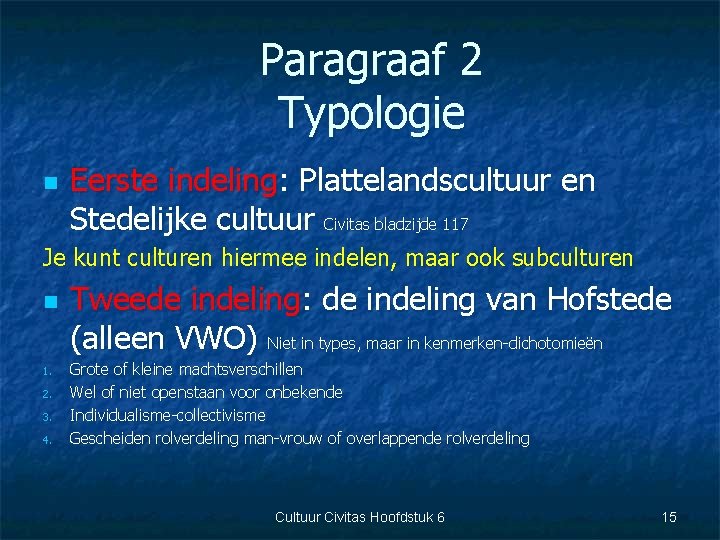 Paragraaf 2
Typologie

Eerste indeling: Plattelandscultuur en Stedelijke cultuur Civitas bladzijde 117

Je kunt culturen hiermee indelen, maar ook subculturen

Tweede indeling: de indeling van Hofstede (alleen VWO) Niet in types, maar in kenmerken-dichotomieën

1. Grote of kleine machtsverschillen
2. Wel of niet openstaan voor onbekende
3. Individualisme-collectivisme
4. Gescheiden rolverdeling man-vrouw of overlappende rolverdeling

Cultuur Civitas Hoofdstuk 6

15